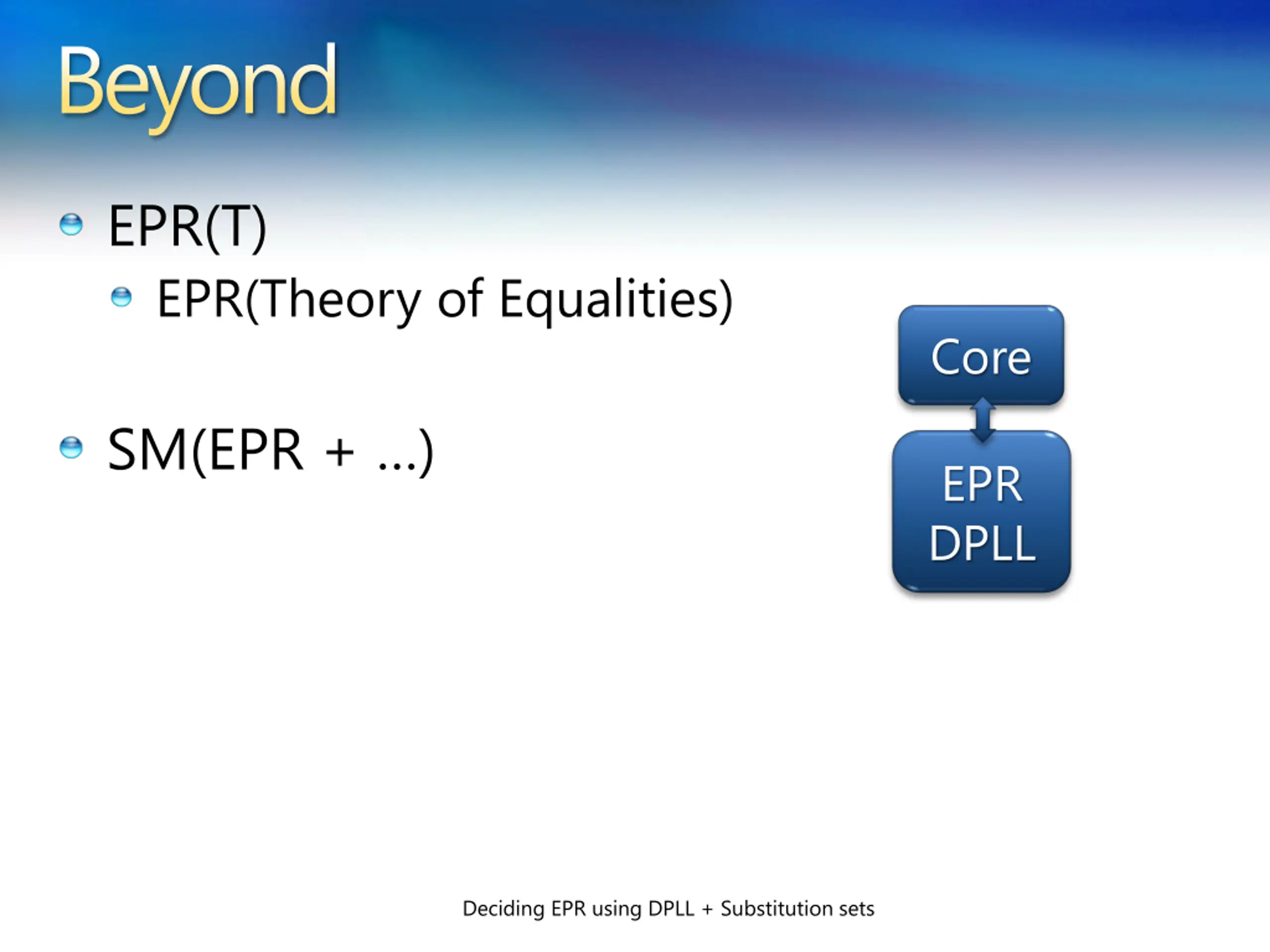 Beyond

EPR(T)

EPR(Theory of Equalities)

SM(EPR + ...)

Core

EPR
DPLL

Deciding EPR using DPLL + Substitution sets